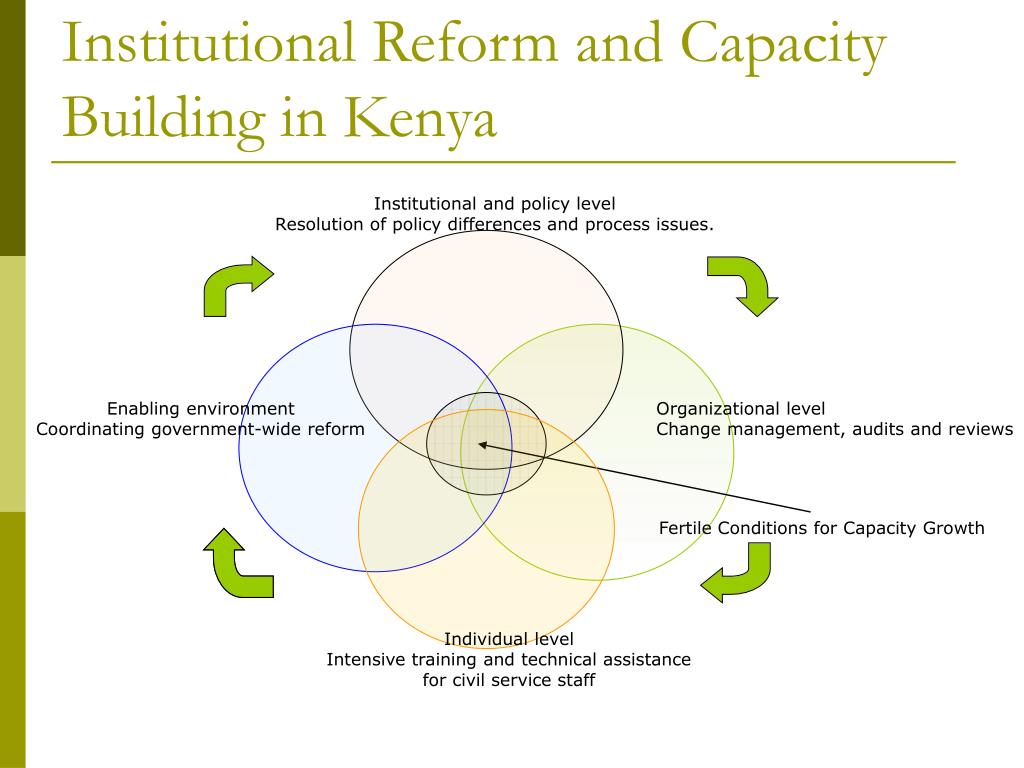 Institutional Reform and Capacity Building in Kenya

Institutional and policy level
Resolution of policy differences and process issues.

Enabling environment
Coordinating government-wide reform

Organizational level
Change management, audits and reviews

Fertile Conditions for Capacity Growth

Individual level
Intensive training and technical assistance for civil service staff